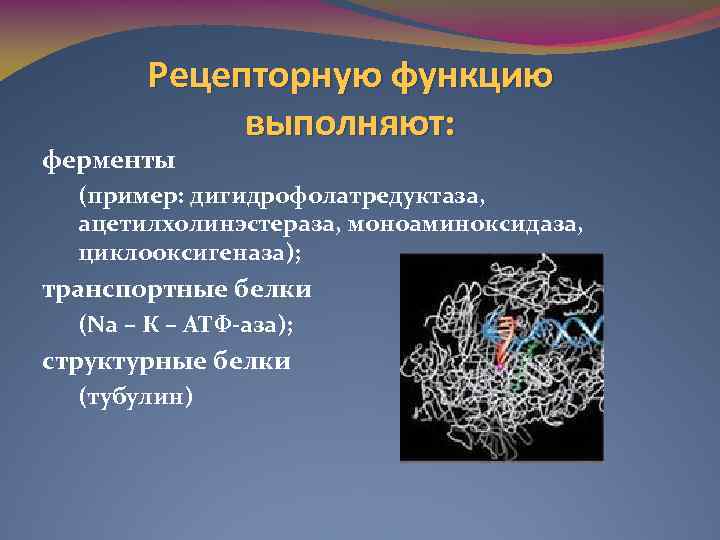 Рецепторную функцию выполняют:

ферменты

(пример: дигидрофолатредуктаза, ацетилхолинэстераза, моноаминоксидаза, циклооксигеназа);

транспортные белки

(Na – K – АТФ-аза);

структурные белки

(тубулин)